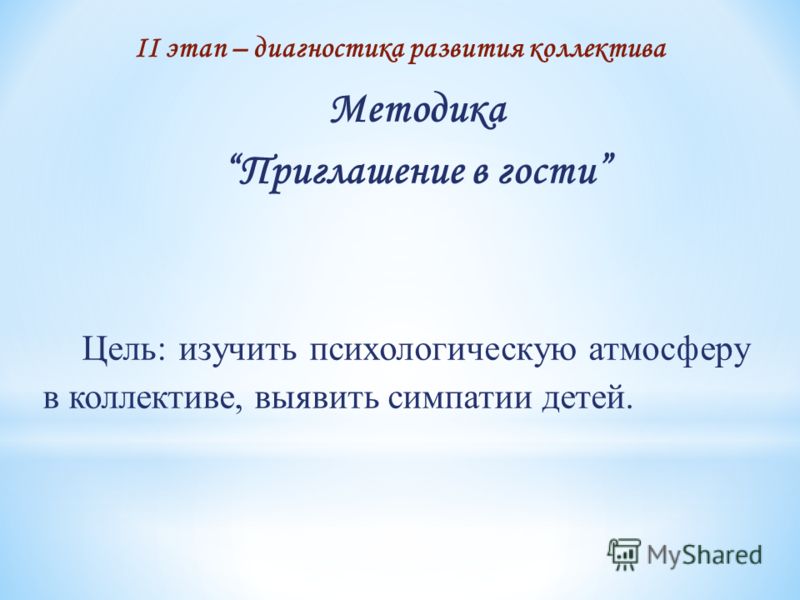 II этап – диагностика развития коллектива

Методика
“Приглашение в гости”

Цель: изучить психологическую атмосферу в коллективе, выявить симпатии детей.

MyShared